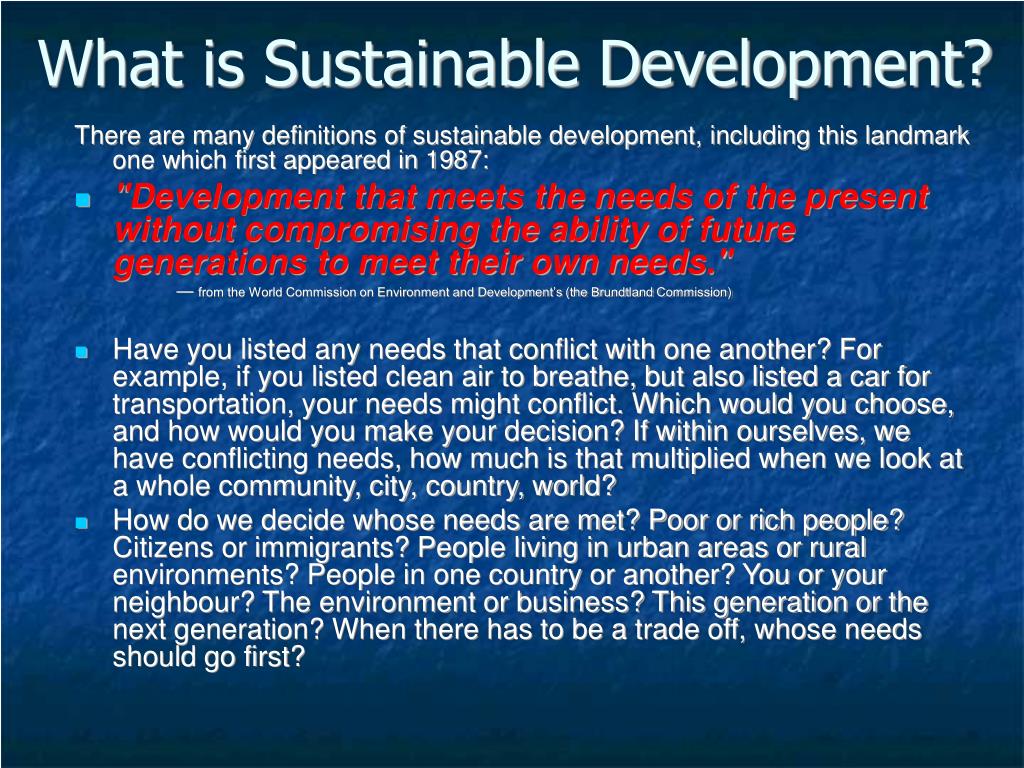 What is Sustainable Development?

There are many definitions of sustainable development, including this landmark one which first appeared in 1987:

"Development that meets the needs of the present without compromising the ability of future generations to meet their own needs."

— from the World Commission on Environment and Development's (the Brundtland Commission)

Have you listed any needs that conflict with one another? For example, if you listed clean air to breathe, but also listed a car for transportation, your needs might conflict. Which would you choose, and how would you make your decision? If within ourselves, we have conflicting needs, how much is that multiplied when we look at a whole community, city, country, world?

How do we decide whose needs are met? Poor or rich people? Citizens or immigrants? People living in urban areas or rural environments? People in one country or another? You or your neighbour? The environment or business? This generation or the next generation? When there has to be a trade off, whose needs should go first?